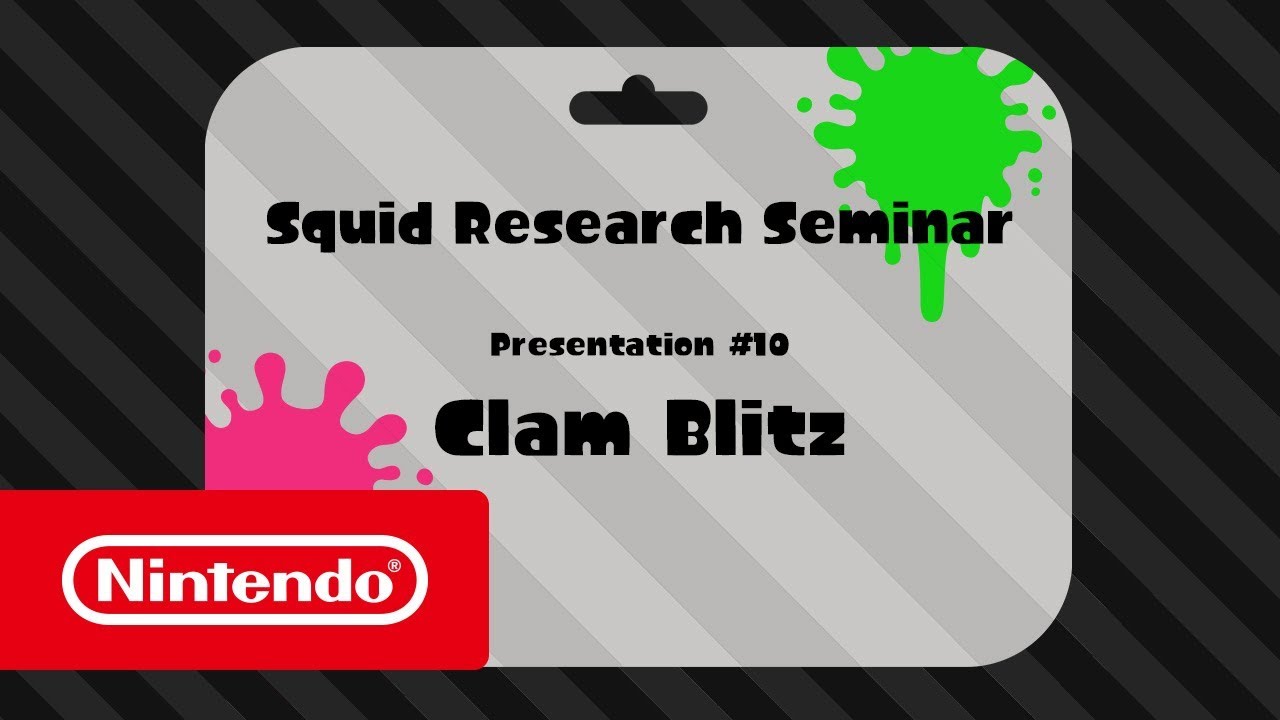 Squid Research Seminar

Presentation #10

Clam Blitz

Nintendo®